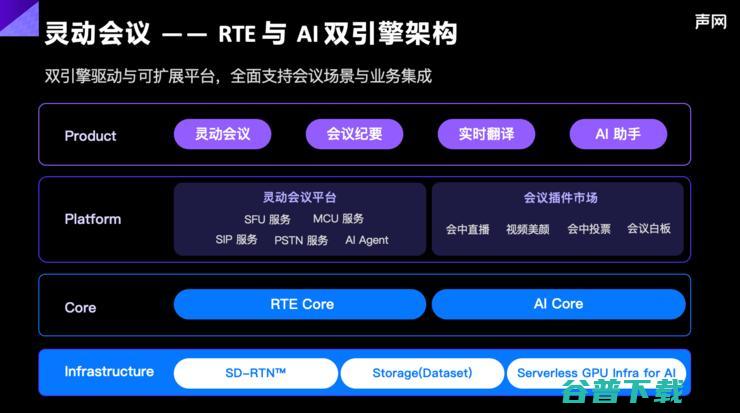 灵动会议 —— RTE 与 AI 双引擎架构

声网

双引擎驱动与可扩展平台，全面支持会议场景与业务集成

Product

灵动会议

会议纪要

实时翻译

AI 助手

Platform

灵动会议平台

SFU 服务 MCU 服务

SIP 服务 PSTN 服务 AI Agent

会议插件市场

会中直播 视频美颜 会中投票 会议白板

Core

RTE Core

AI Core

Infrastructure

SD-RTN™

Storage(Dataset)

Serverless GPU Infra for AI

谷普下载